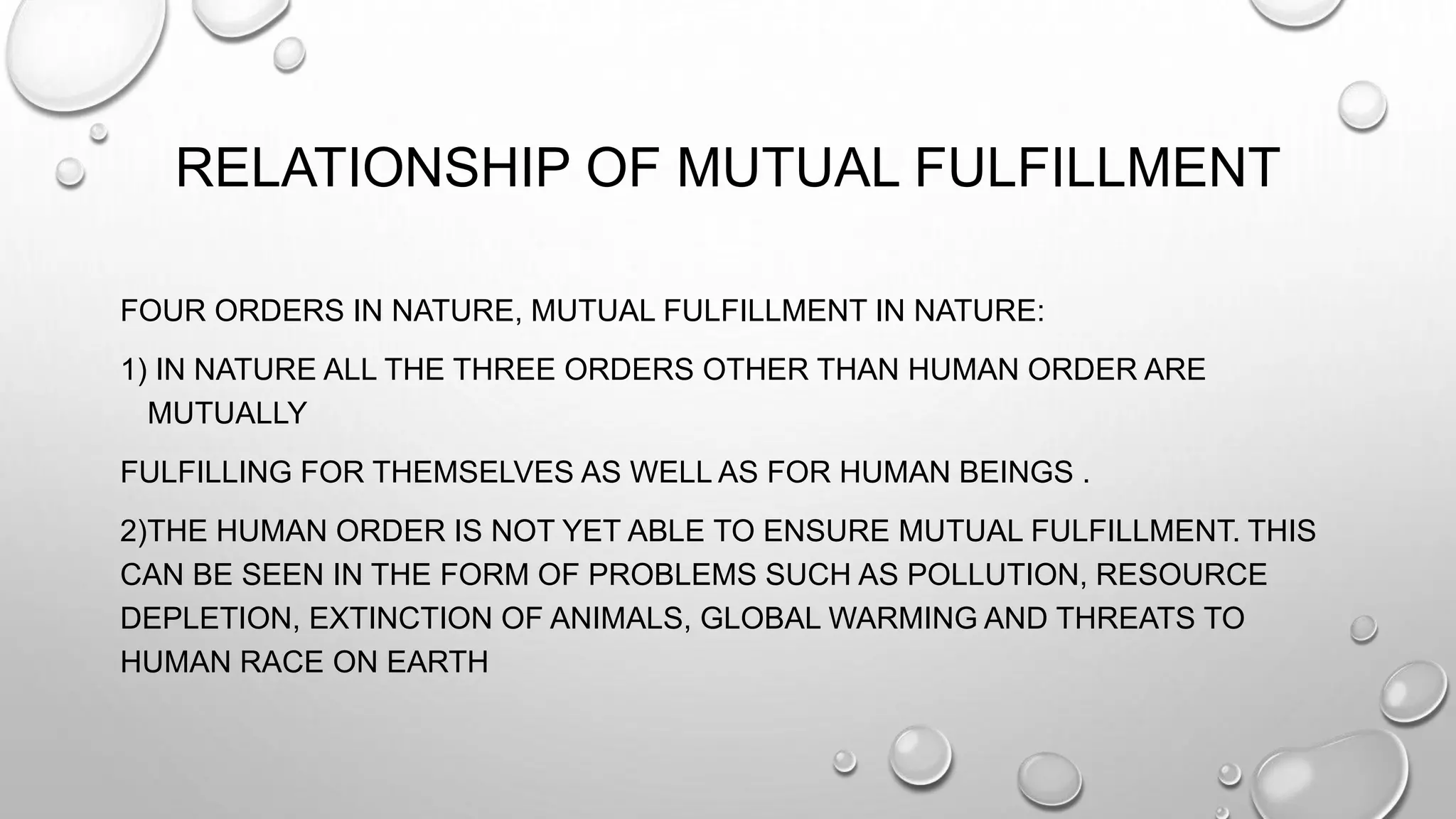 RELATIONSHIP OF MUTUAL FULFILLMENT

FOUR ORDERS IN NATURE, MUTUAL FULFILLMENT IN NATURE:

1) IN NATURE ALL THE THREE ORDERS OTHER THAN HUMAN ORDER ARE MUTUALLY

FULFILLING FOR THEMSELVES AS WELL AS FOR HUMAN BEINGS .

2)THE HUMAN ORDER IS NOT YET ABLE TO ENSURE MUTUAL FULFILLMENT. THIS CAN BE SEEN IN THE FORM OF PROBLEMS SUCH AS POLLUTION, RESOURCE DEPLETION, EXTINCTION OF ANIMALS, GLOBAL WARMING AND THREATS TO HUMAN RACE ON EARTH